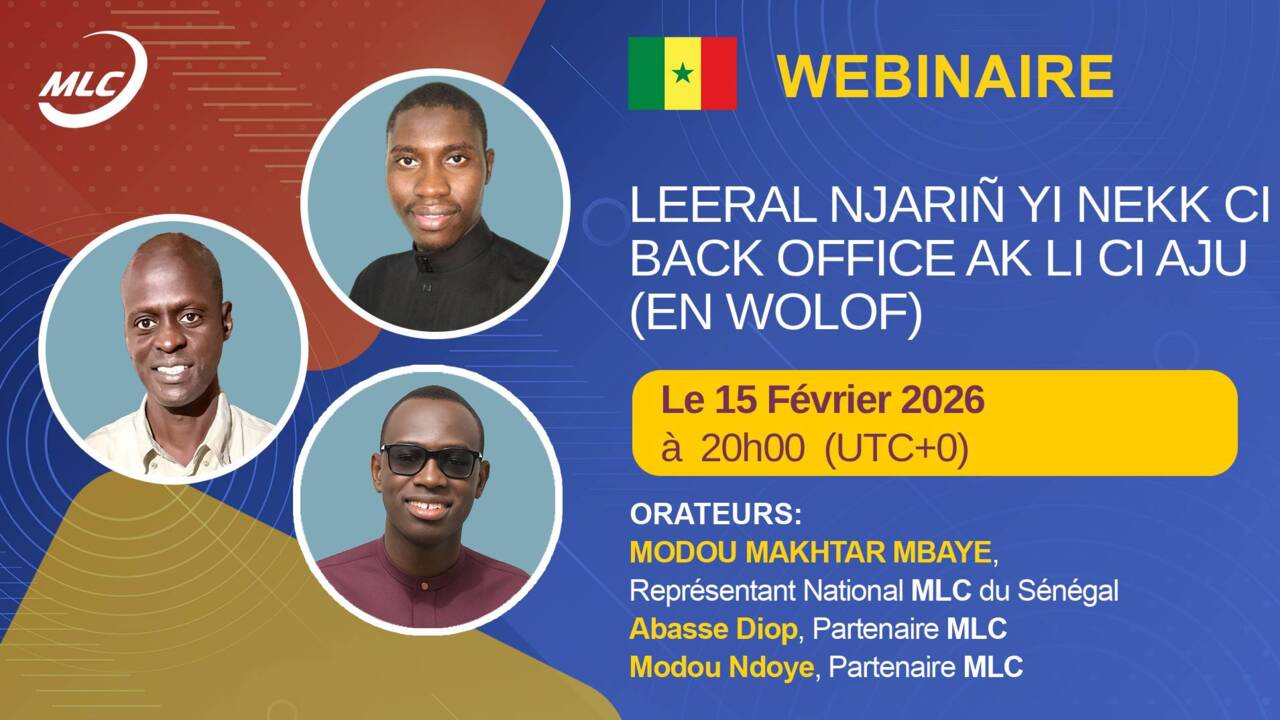 MLC

WEBINAIRE

LEERAL NJARIÑ YI NEKK CI BACK OFFICE AK LI CI AJU (EN WOLOF)

Le 15 Février 2026
à 20h00 (UTC+0)

ORATEURS:
MODOU MAKHTAR MBAYE,
Représentant National MLC du Sénégal
Abasse Diop, Partenaire MLC
Modou Ndoye, Partenaire MLC